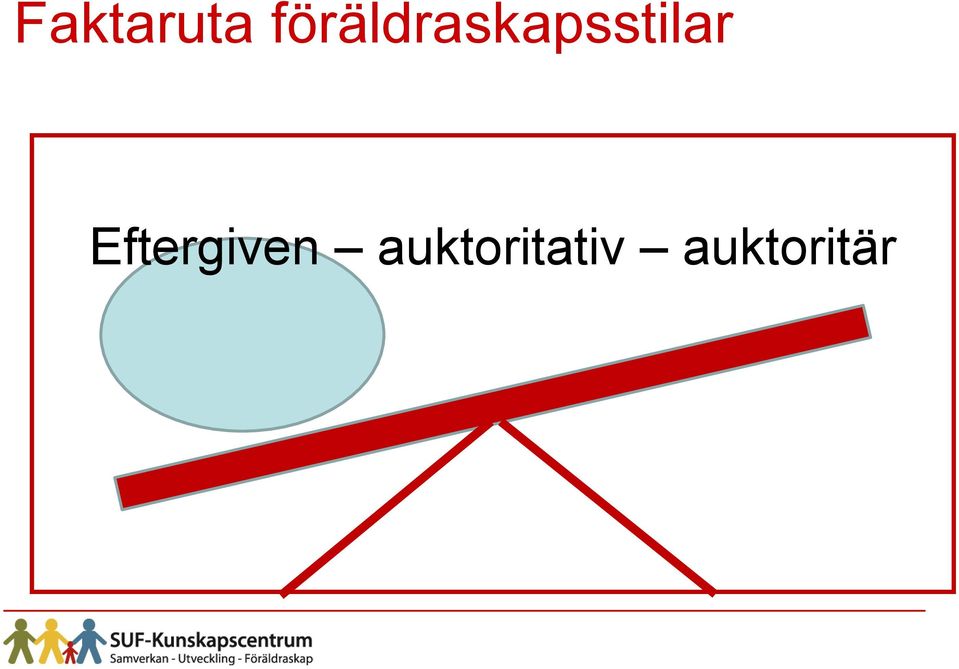 Faktaruta föräldraskapsstilar

Eftergiven – auktoritativ – auktoritär

SUF-Kunskapscentrum
Samverkan - Utveckling - Föräldraskap